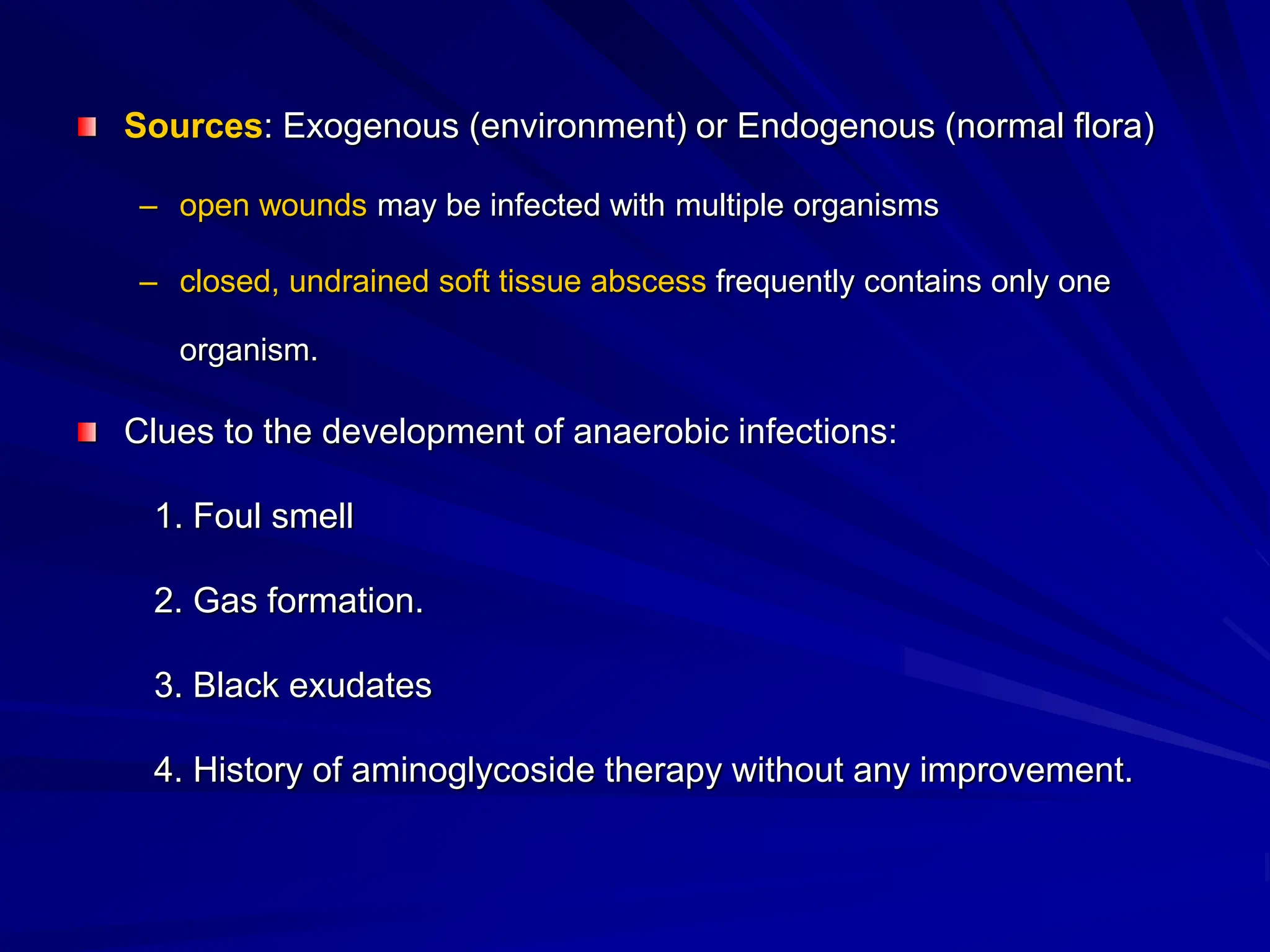 Sources: Exogenous (environment) or Endogenous (normal flora)

– open wounds may be infected with multiple organisms

– closed, undrained soft tissue abscess frequently contains only one organism.

Clues to the development of anaerobic infections:

1. Foul smell

2. Gas formation.

3. Black exudates

4. History of aminoglycoside therapy without any improvement.